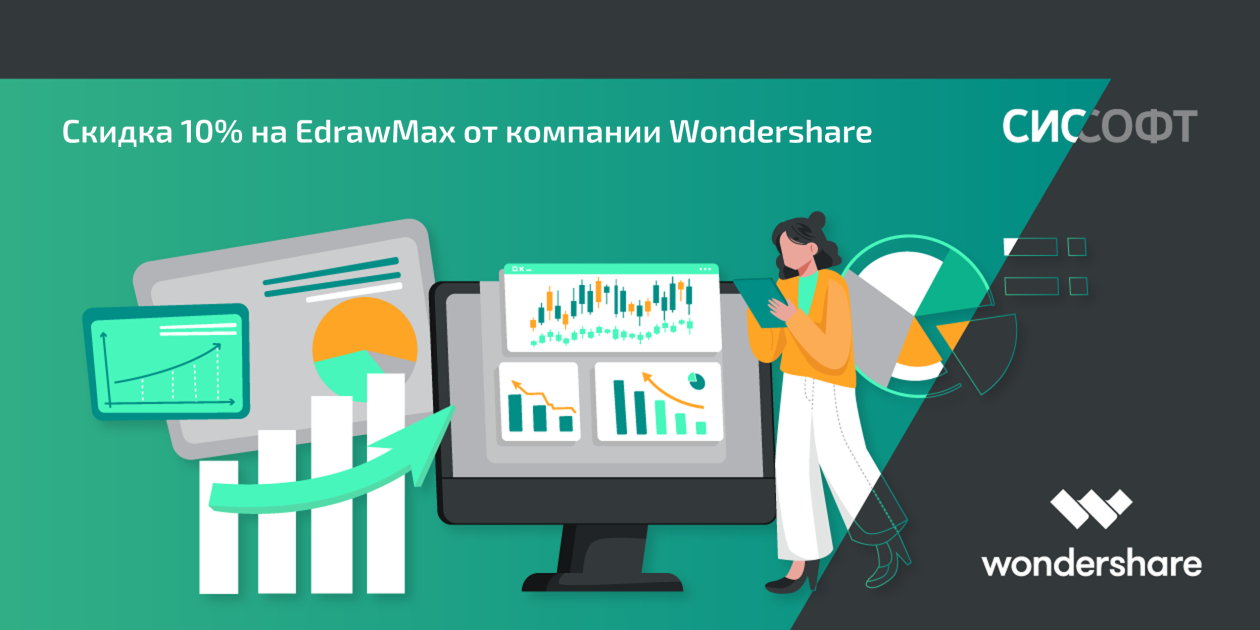 Скидка 10% на EdrawMax от компании Wondershare

СИССОФТ

wondershare